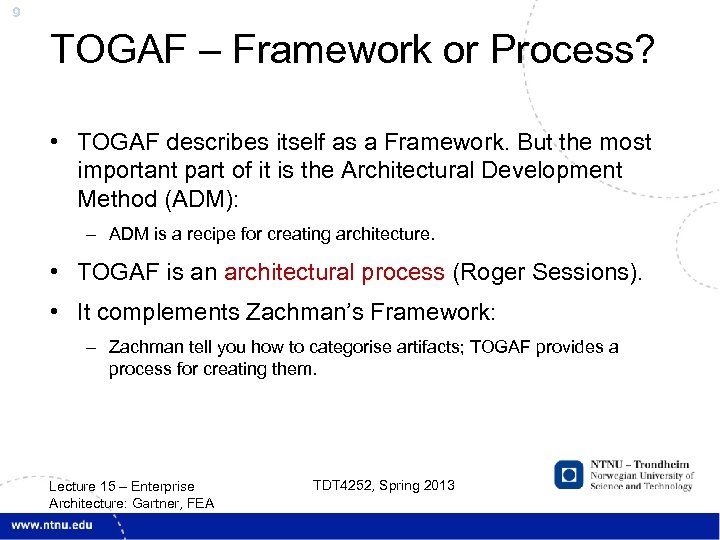 9

TOGAF – Framework or Process?

• TOGAF describes itself as a Framework. But the most important part of it is the Architectural Development Method (ADM):

– ADM is a recipe for creating architecture.

• TOGAF is an architectural process (Roger Sessions).

• It complements Zachman's Framework:

– Zachman tell you how to categorise artifacts; TOGAF provides a process for creating them.

Lecture 15 – Enterprise Architecture: Gartner, FEA

TDT4252, Spring 2013

NTNU – Trondheim
Norwegian University of Science and Technology

www.ntnu.edu